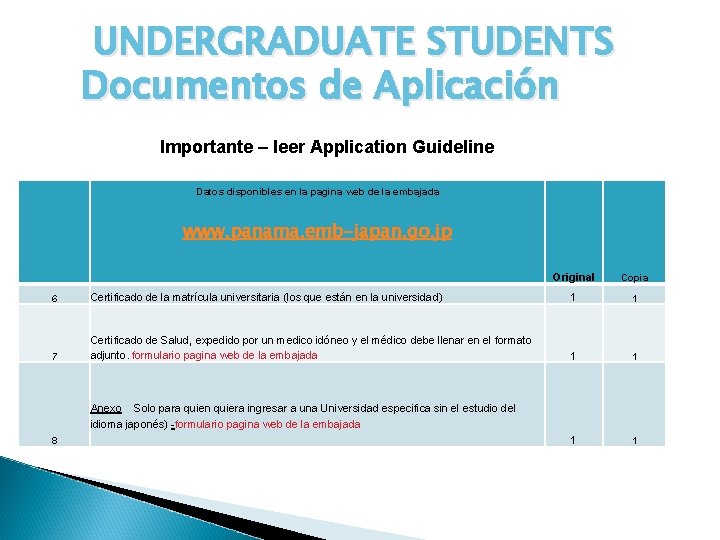 UNDERGRADUATE STUDENTS
Documentos de Aplicación

Importante – leer Application Guideline

| | Datos disponibles en la pagina web de la embajada www.panama.emb-japan.go.jp | Original | Copia |
|---|---|---|---|
| 6 | Certificado de la matrícula universitaria (los que están en la universidad) | 1 | 1 |
| 7 | Certificado de Salud, expedido por un medico idóneo y el médico debe llenar en el formato adjunto. formulario pagina web de la embajada | 1 | 1 |
| 8 | Anexo Solo para quien quiera ingresar a una Universidad especifica sin el estudio del idioma japonés) -formulario pagina web de la embajada | 1 | 1 |